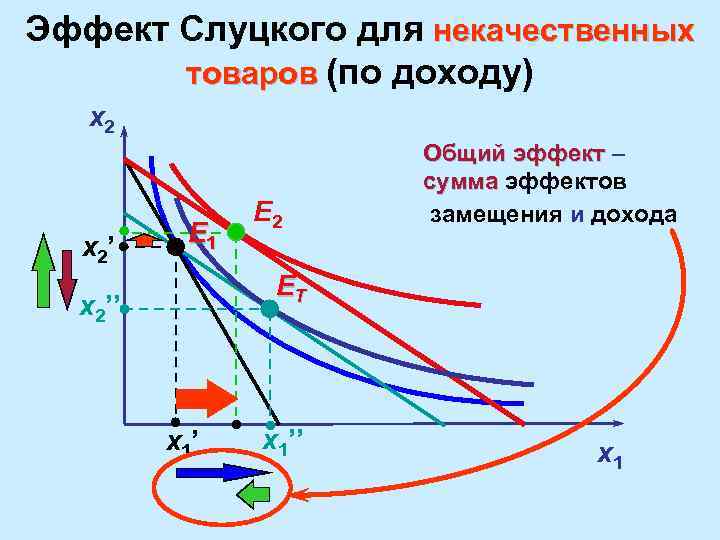 Эффект Слуцкого для некачественных товаров (по доходу)

$x_2$

Общий эффект – сумма эффектов замещения и дохода

$E_2$

$E_1$

$x_2'$

$E_T$

$x_2''$

$x_1'$

$x_1''$

$x_1$